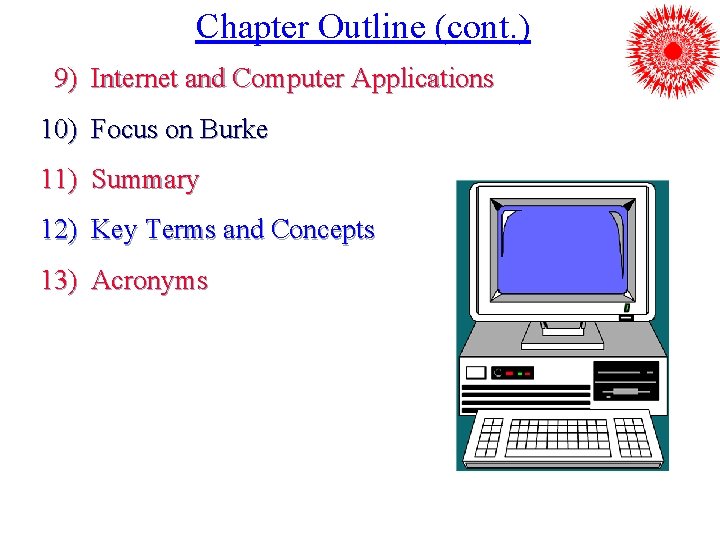 Chapter Outline (cont.)

9) Internet and Computer Applications

10) Focus on Burke

11) Summary

12) Key Terms and Concepts

13) Acronyms